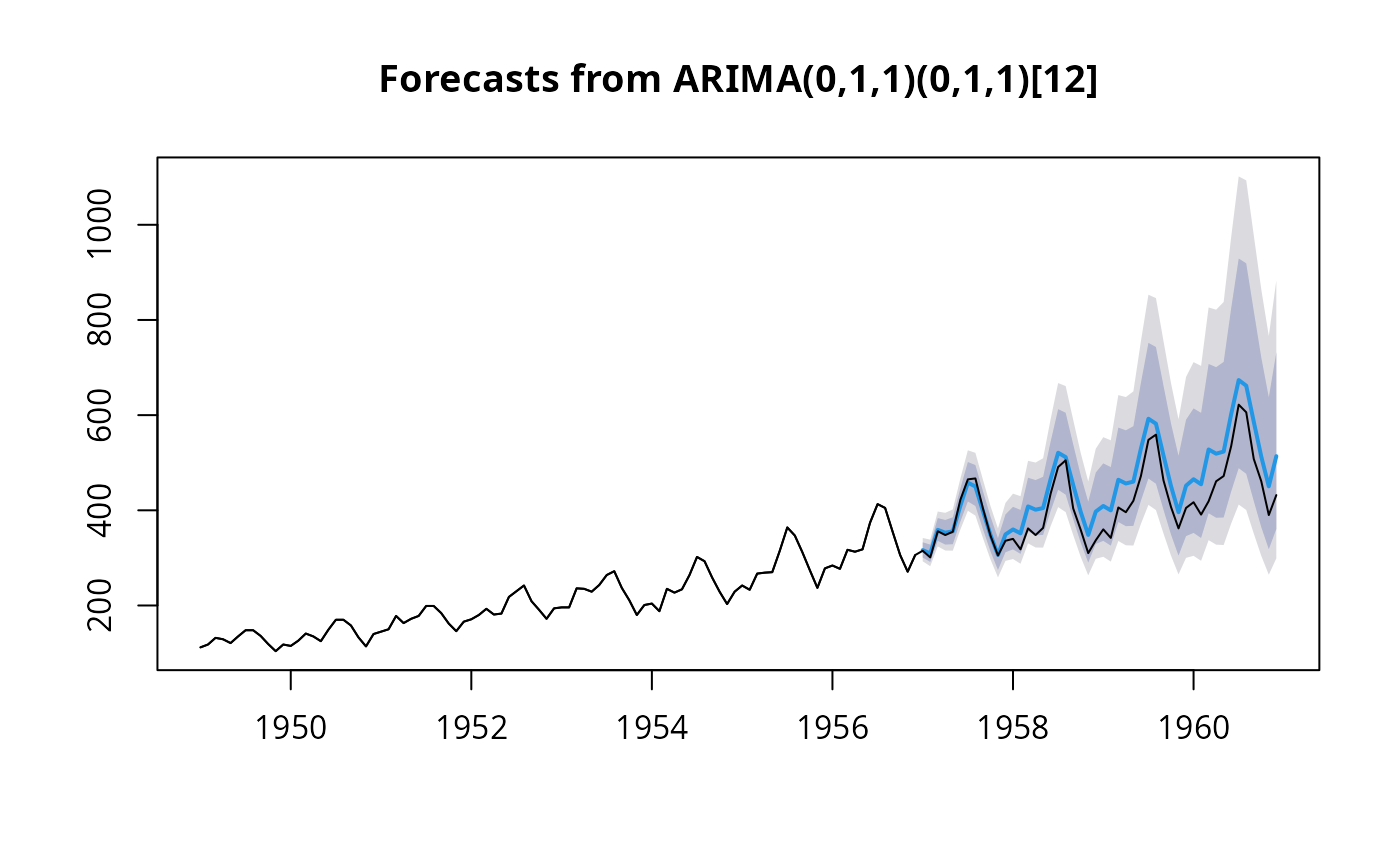 Forecasts from ARIMA(0,1,1)(0,1,1)[12]

1000
800
600
400
200

1950
1952
1954
1956
1958
1960